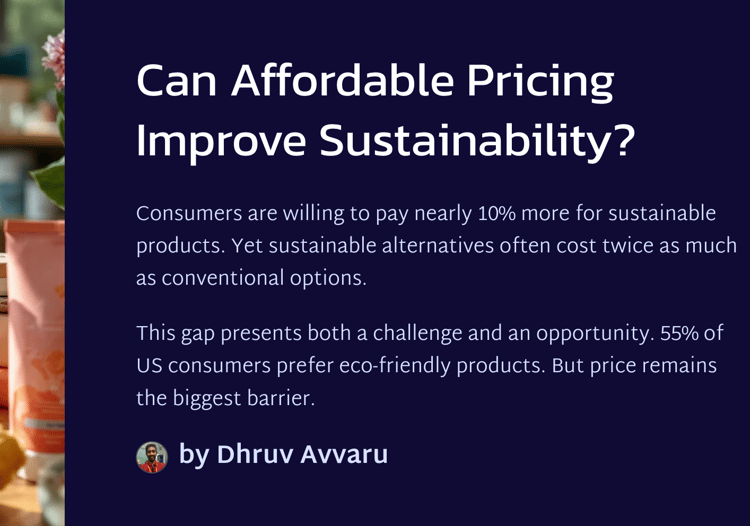 Can Affordable Pricing Improve Sustainability?

Consumers are willing to pay nearly 10% more for sustainable products. Yet sustainable alternatives often cost twice as much as conventional options.

This gap presents both a challenge and an opportunity. 55% of US consumers prefer eco-friendly products. But price remains the biggest barrier.

by Dhruv Avvaru